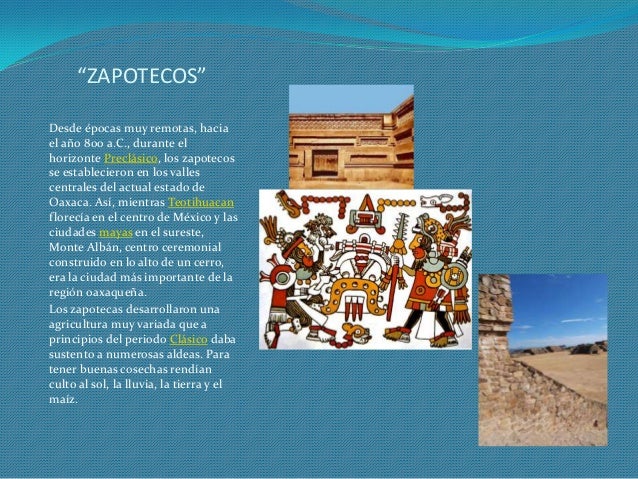 “ZAPOTECOS”

Desde épocas muy remotas, hacia el año 800 a.C., durante el horizonte Preclásico, los zapotecos se establecieron en los valles centrales del actual estado de Oaxaca. Así, mientras Teotihuacan florecía en el centro de México y las ciudades mayas en el sureste, Monte Albán, centro ceremonial construido en lo alto de un cerro, era la ciudad más importante de la región oaxaqueña.

Los zapotecas desarrollaron una agricultura muy variada que a principios del periodo Clásico daba sustento a numerosas aldeas. Para tener buenas cosechas rendían culto al sol, la lluvia, la tierra y el maíz.